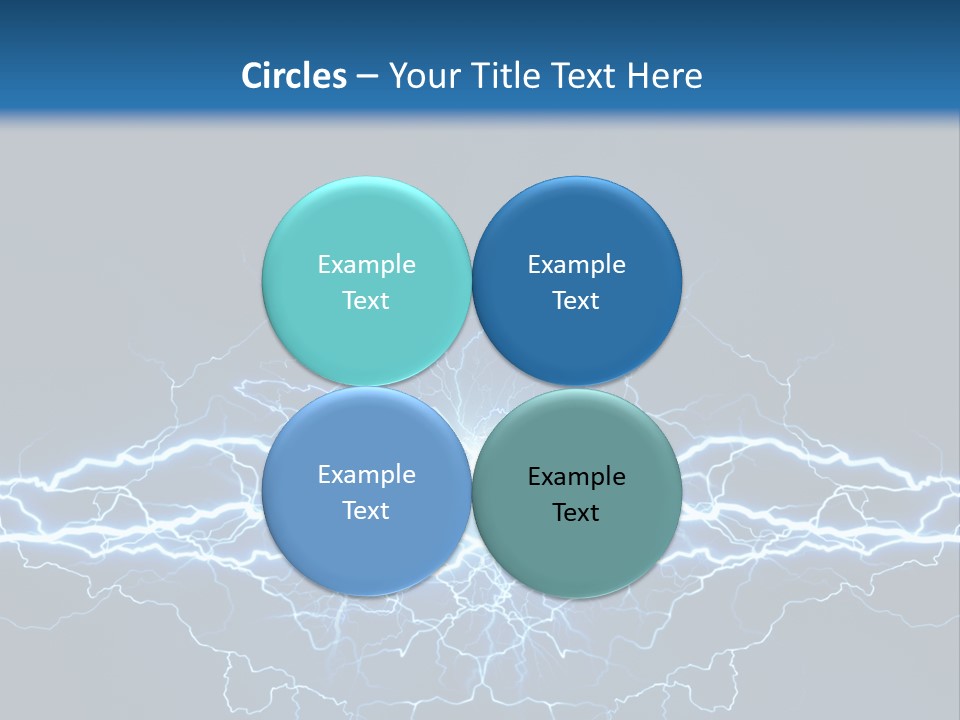 Circles – Your Title Text Here

Example Text

Example Text

Example Text

Example Text